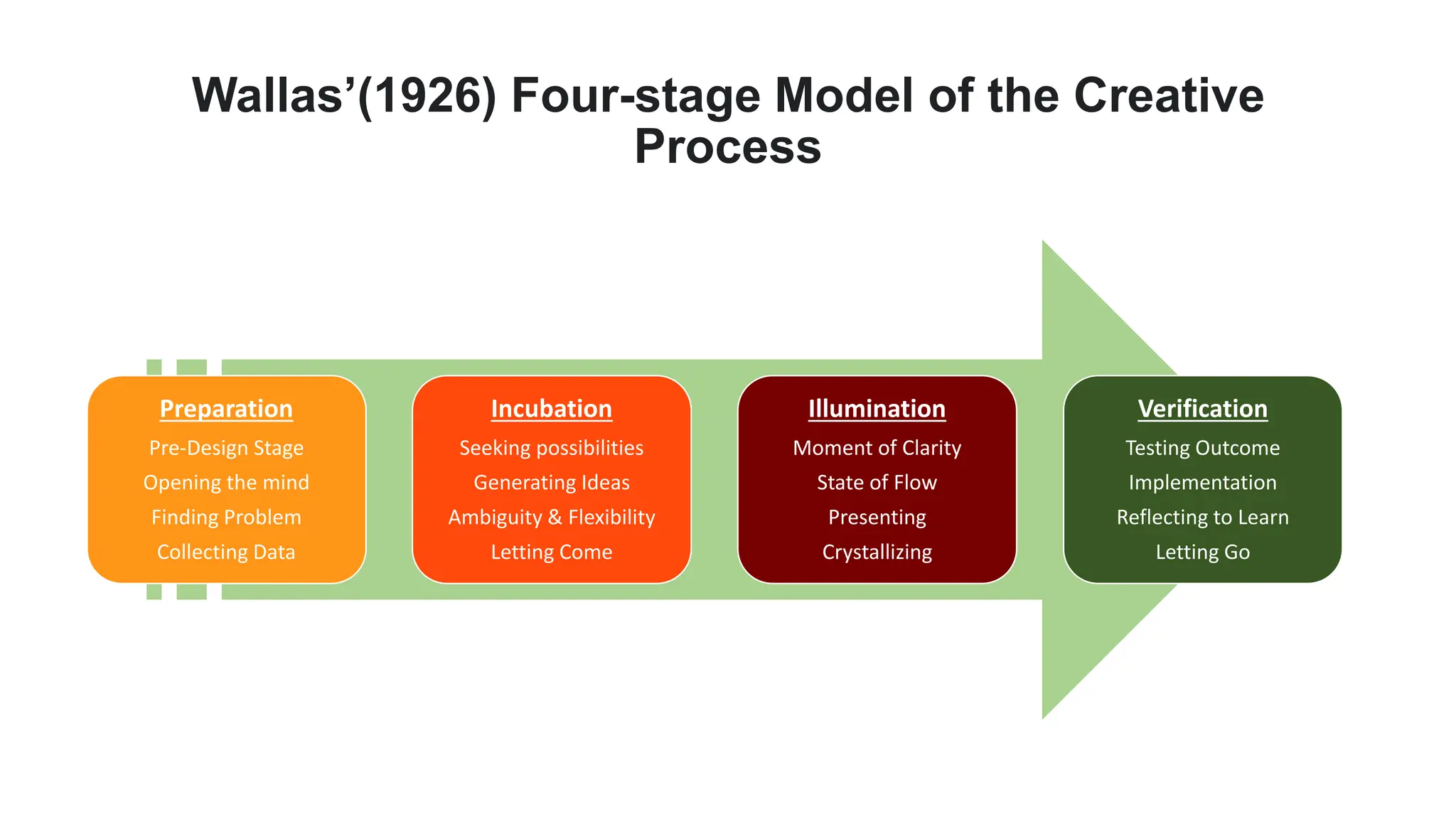 Wallas’(1926) Four-stage Model of the Creative Process

Preparation
Pre-Design Stage
Opening the mind
Finding Problem
Collecting Data

Incubation
Seeking possibilities
Generating Ideas
Ambiguity & Flexibility
Letting Come

Illumination
Moment of Clarity
State of Flow
Presenting
Crystallizing

Verification
Testing Outcome
Implementation
Reflecting to Learn
Letting Go